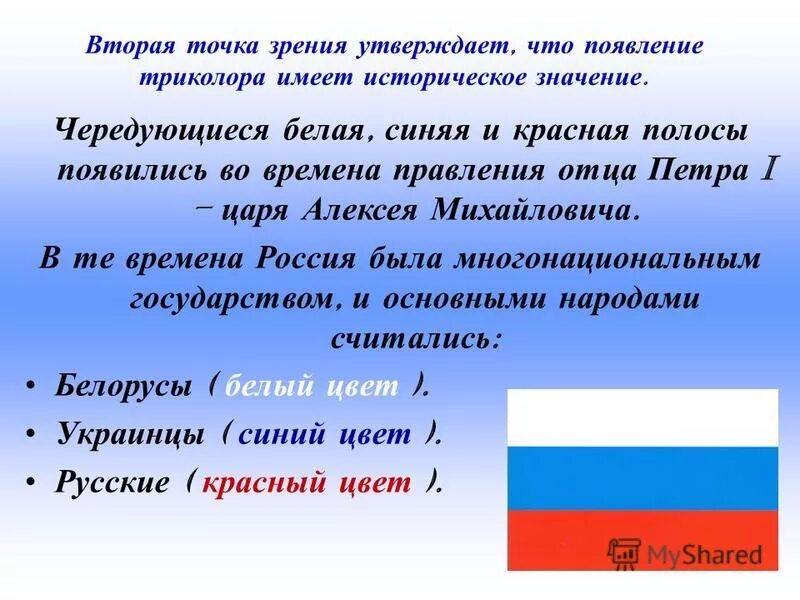 Вторая точка зрения утверждает, что появление триколора имеет историческое значение.

Чередующиеся белая, синяя и красная полосы появились во времена правления отца Петра I – царя Алексея Михайловича.

В те времена Россия была многонациональным государством, и основными народами считались:

• Белорусы ( белый цвет ).
• Украинцы ( синий цвет ).
• Русские ( красный цвет ).

MyShared